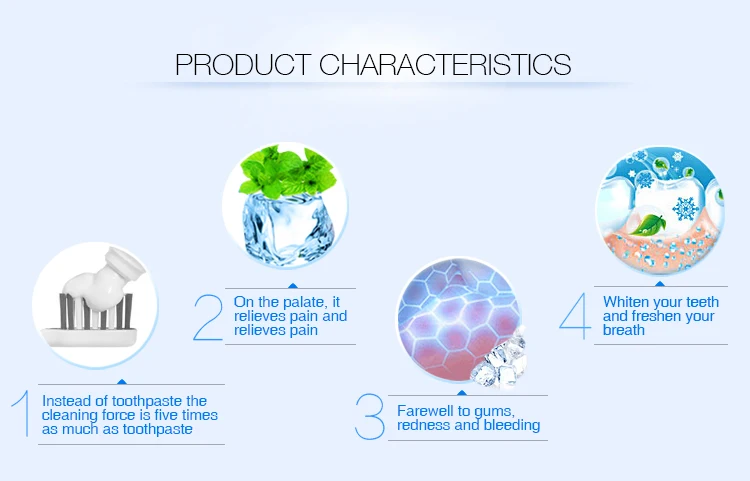 PRODUCT CHARACTERISTICS

1 Instead of toothpaste the cleaning force is five times as much as toothpaste

2 On the palate, it relieves pain and relieves pain

3 Farewell to gums, redness and bleeding

4 Whiten your teeth and freshen your breath